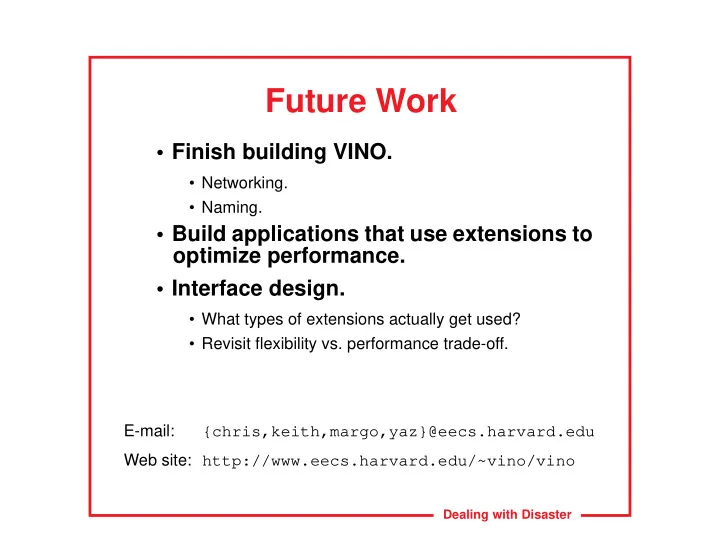 Future Work

• Finish building VINO.

• Networking.
• Naming.

• Build applications that use extensions to optimize performance.

• Interface design.

• What types of extensions actually get used?
• Revisit flexibility vs. performance trade-off.

E-mail: {chris,keith,margo,yaz}@eecs.harvard.edu
Web site: http://www.eecs.harvard.edu/~vino/vino

Dealing with Disaster